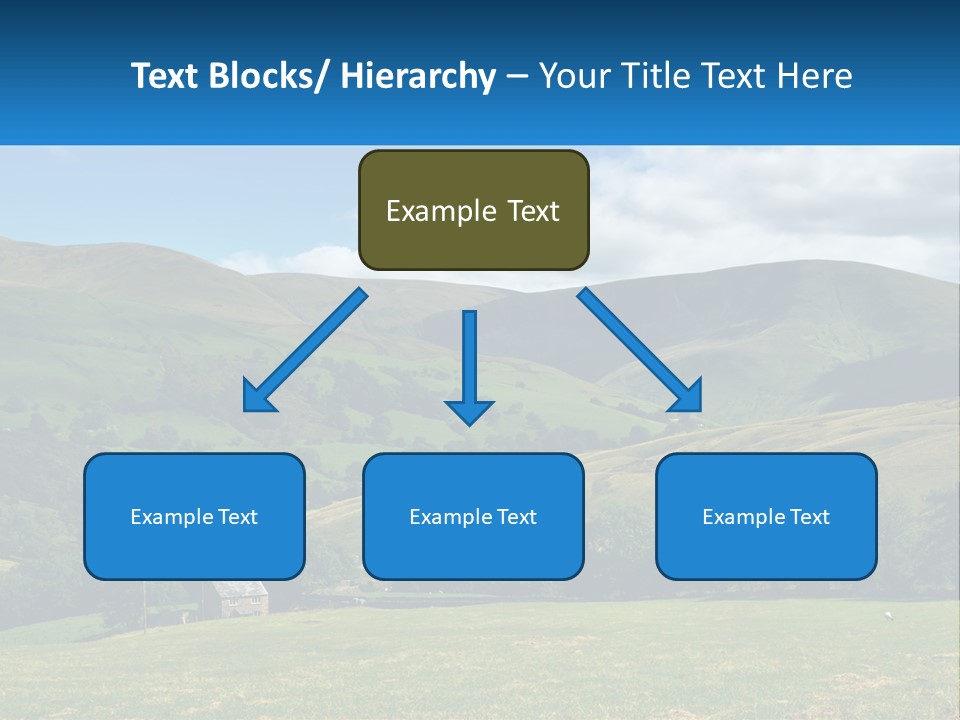 Text Blocks/ Hierarchy – Your Title Text Here

Example Text

Example Text

Example Text

Example Text